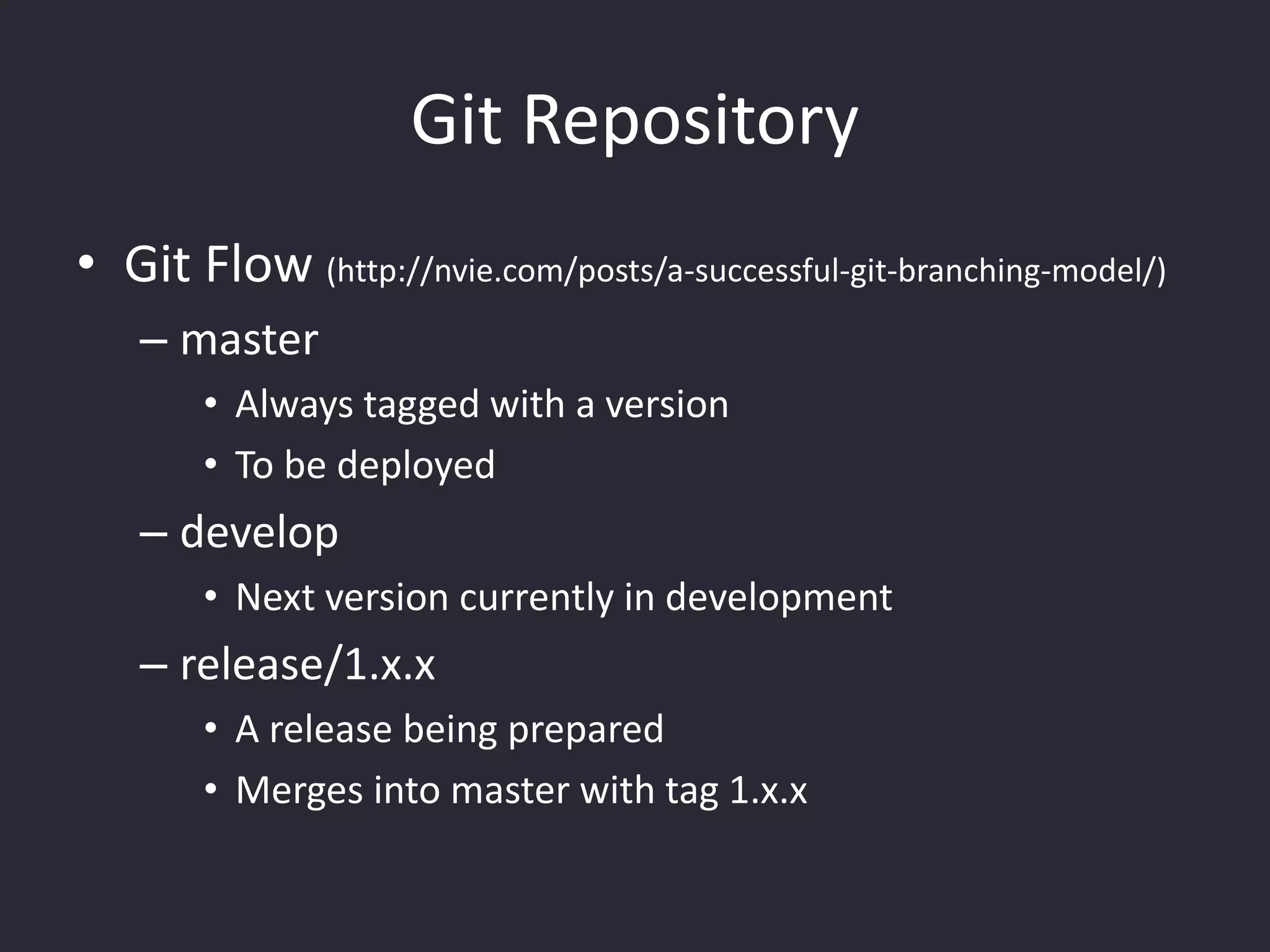 Git Repository

• Git Flow (http://nvie.com/posts/a-successful-git-branching-model/)
  – master
    • Always tagged with a version
    • To be deployed
  – develop
    • Next version currently in development
  – release/1.x.x
    • A release being prepared
    • Merges into master with tag 1.x.x